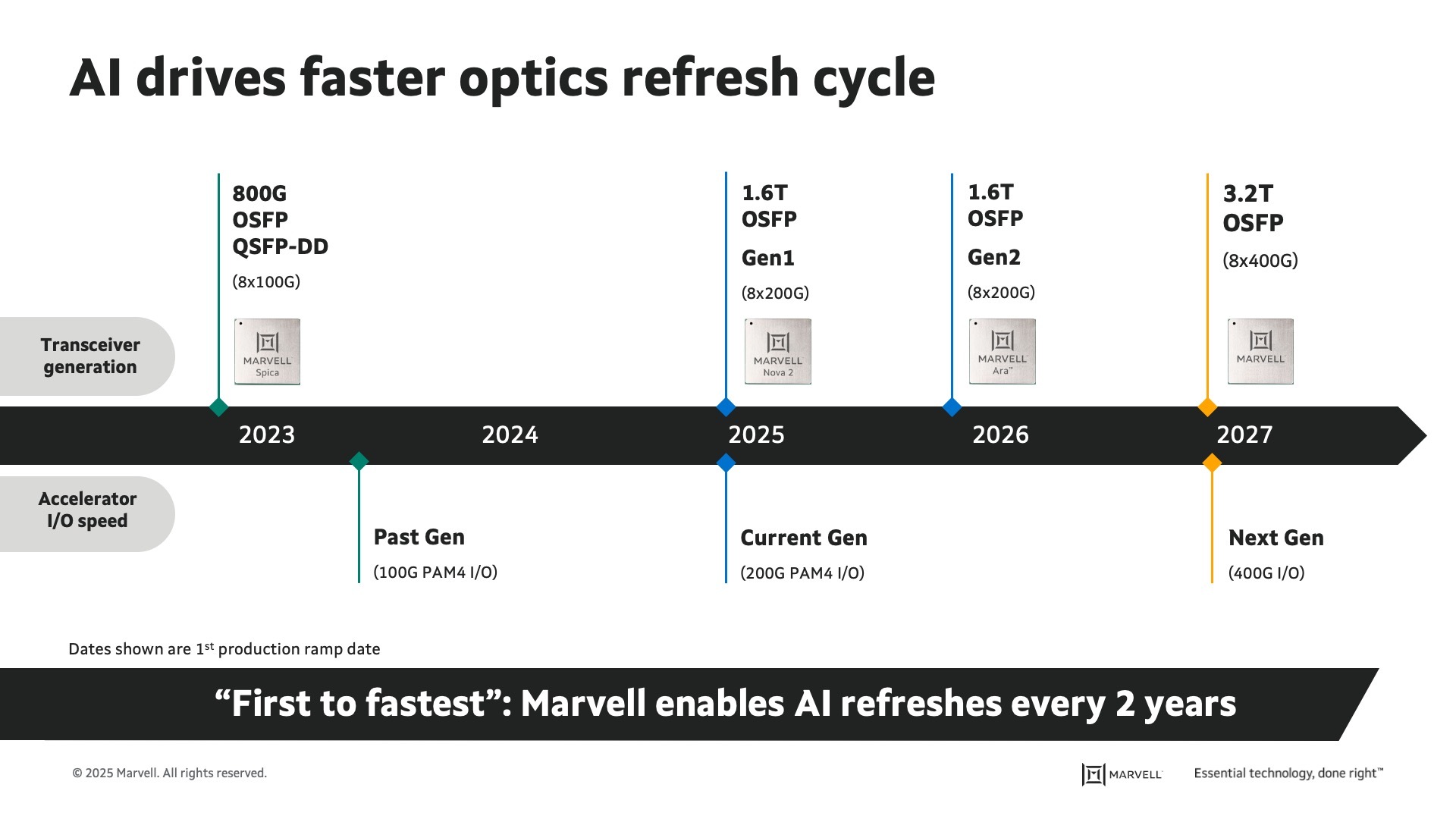 AI drives faster optics refresh cycle

Transceiver generation

800G
OSFP
QSFP-DD

(8x100G)

MARVELL
Spica

1.6T
OSFP

Gen1

(8x200G)

MARVELL
Nova 2

1.6T
OSFP

Gen2

(8x200G)

MARVELL
Ara™

3.2T
OSFP

(8x400G)

MARVELL

2023 2024 2025 2026 2027

Accelerator I/O speed

Past Gen

(100G PAM4 I/O)

Current Gen

(200G PAM4 I/O)

Next Gen

(400G I/O)

Dates shown are 1$^{st}$ production ramp date

“First to fastest”: Marvell enables AI refreshes every 2 years

© 2025 Marvell. All rights reserved.

MARVELL

Essential technology, done right™